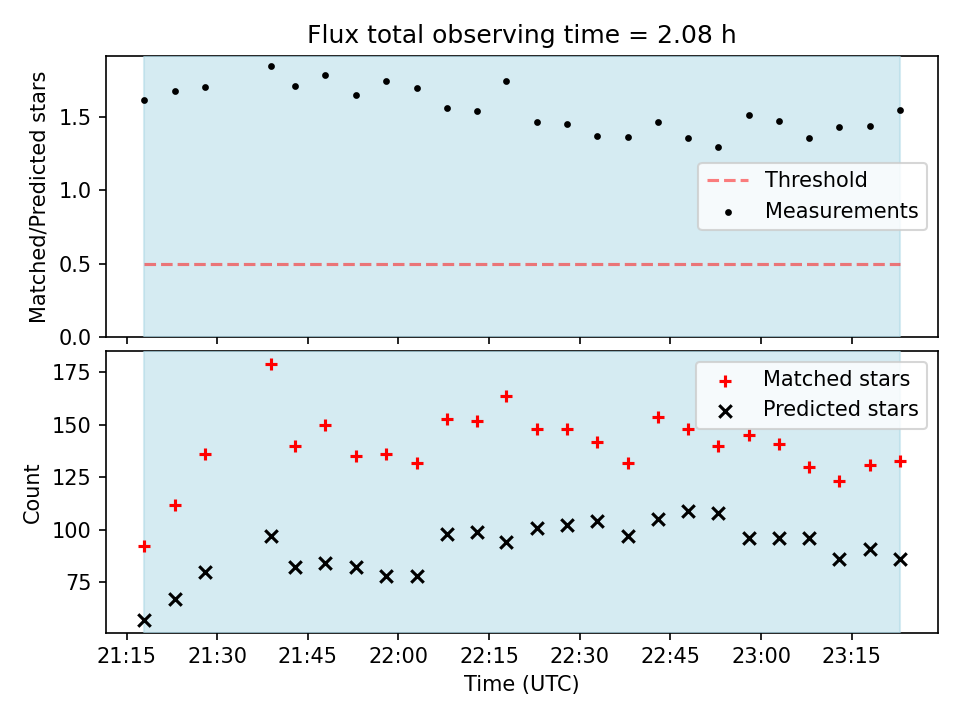 Flux total observing time = 2.08 h

Matched/Predicted stars

1.5
1.0
0.5
0.0

Threshold
Measurements

Count

175
150
125
100
75

Matched stars
Predicted stars

21:15 21:30 21:45 22:00 22:15 22:30 22:45 23:00 23:15

Time (UTC)